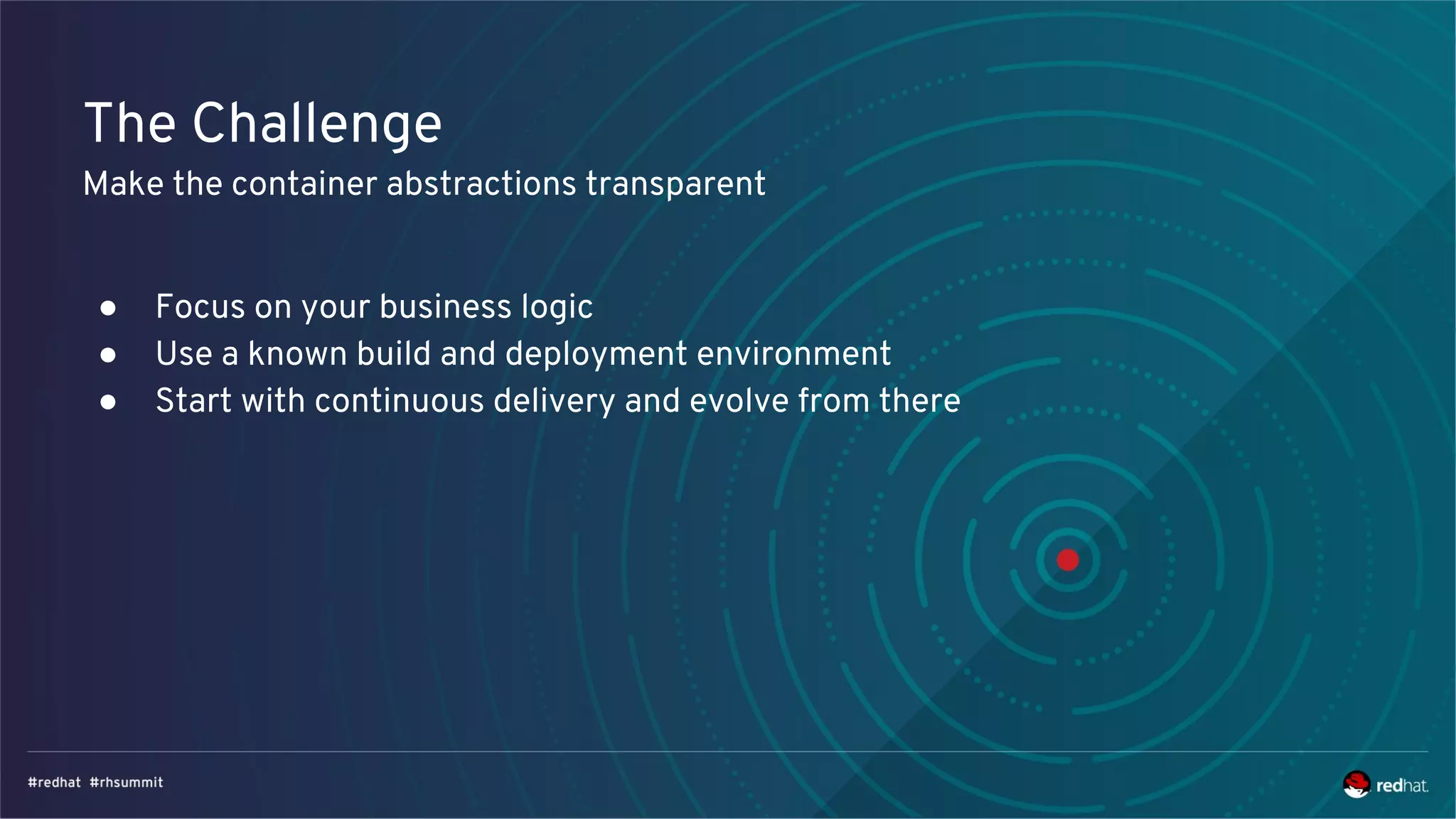 The Challenge
Make the container abstractions transparent

● Focus on your business logic
● Use a known build and deployment environment
● Start with continuous delivery and evolve from there

#redhat #rhsummit

redhat.